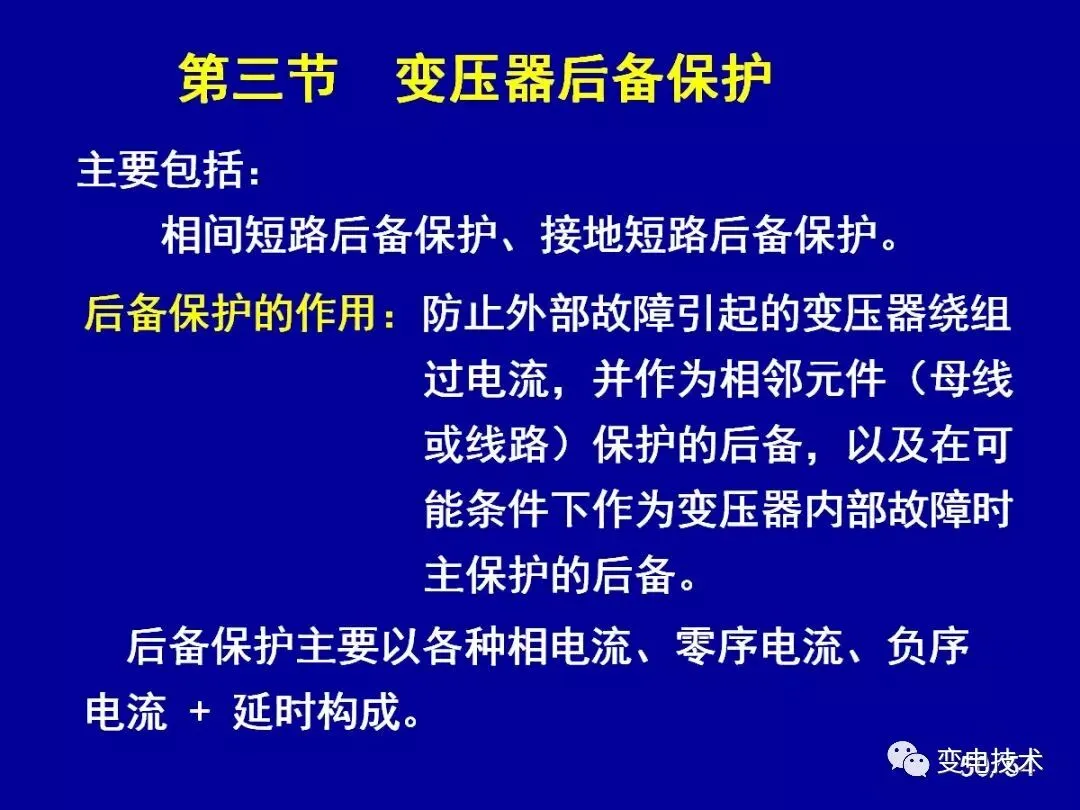 第三节　变压器后备保护

主要包括：
相间短路后备保护、接地短路后备保护。

后备保护的作用：防止外部故障引起的变压器绕组过电流，并作为相邻元件（母线或线路）保护的后备，以及在可能条件下作为变压器内部故障时主保护的后备。

后备保护主要以各种相电流、零序电流、负序电流 + 延时构成。

变电技术